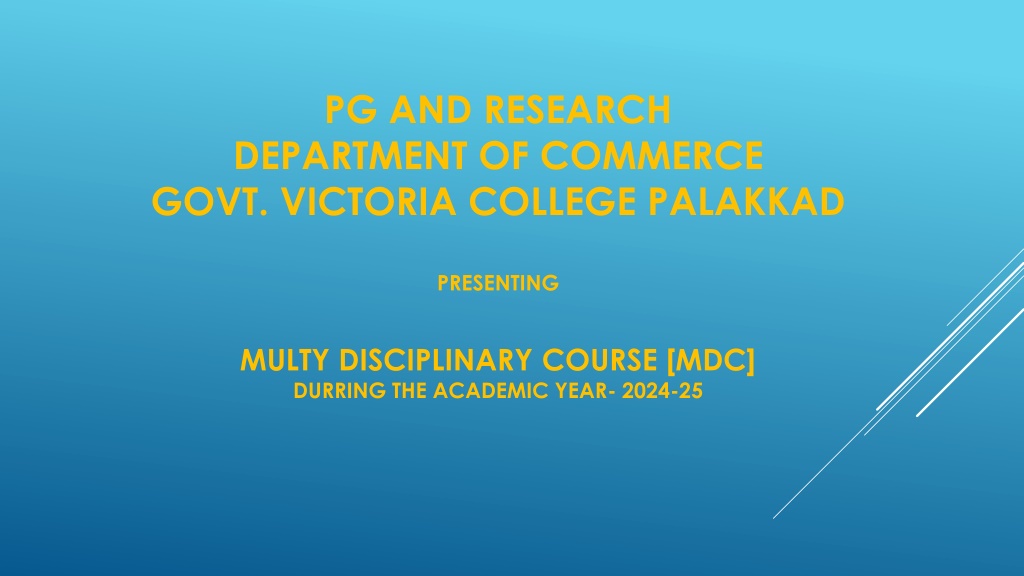 PG AND RESEARCH
DEPARTMENT OF COMMERCE
GOVT. VICTORIA COLLEGE PALAKKAD

PRESENTING

MULTY DISCIPLINARY COURSE [MDC]
DURRING THE ACADEMIC YEAR- 2024-25